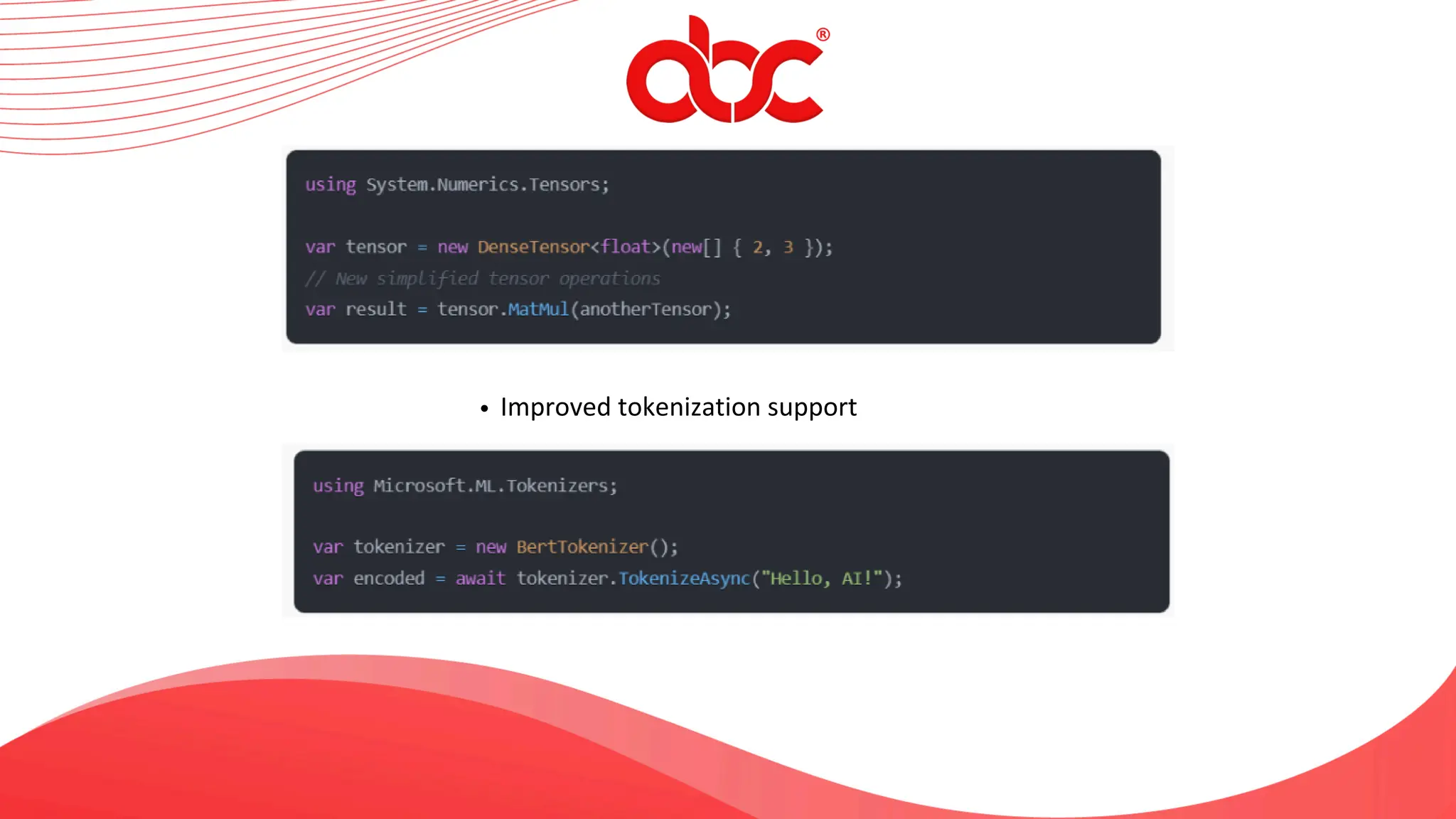 abc®

using System.Numerics.Tensors;

var tensor = new DenseTensor<float>(new[] { 2, 3 });
// New simplified tensor operations
var result = tensor.MatMul(anotherTensor);

• Improved tokenization support

using Microsoft.ML.Tokenizers;

var tokenizer = new BertTokenizer();
var encoded = await tokenizer.TokenizeAsync("Hello, AI!");